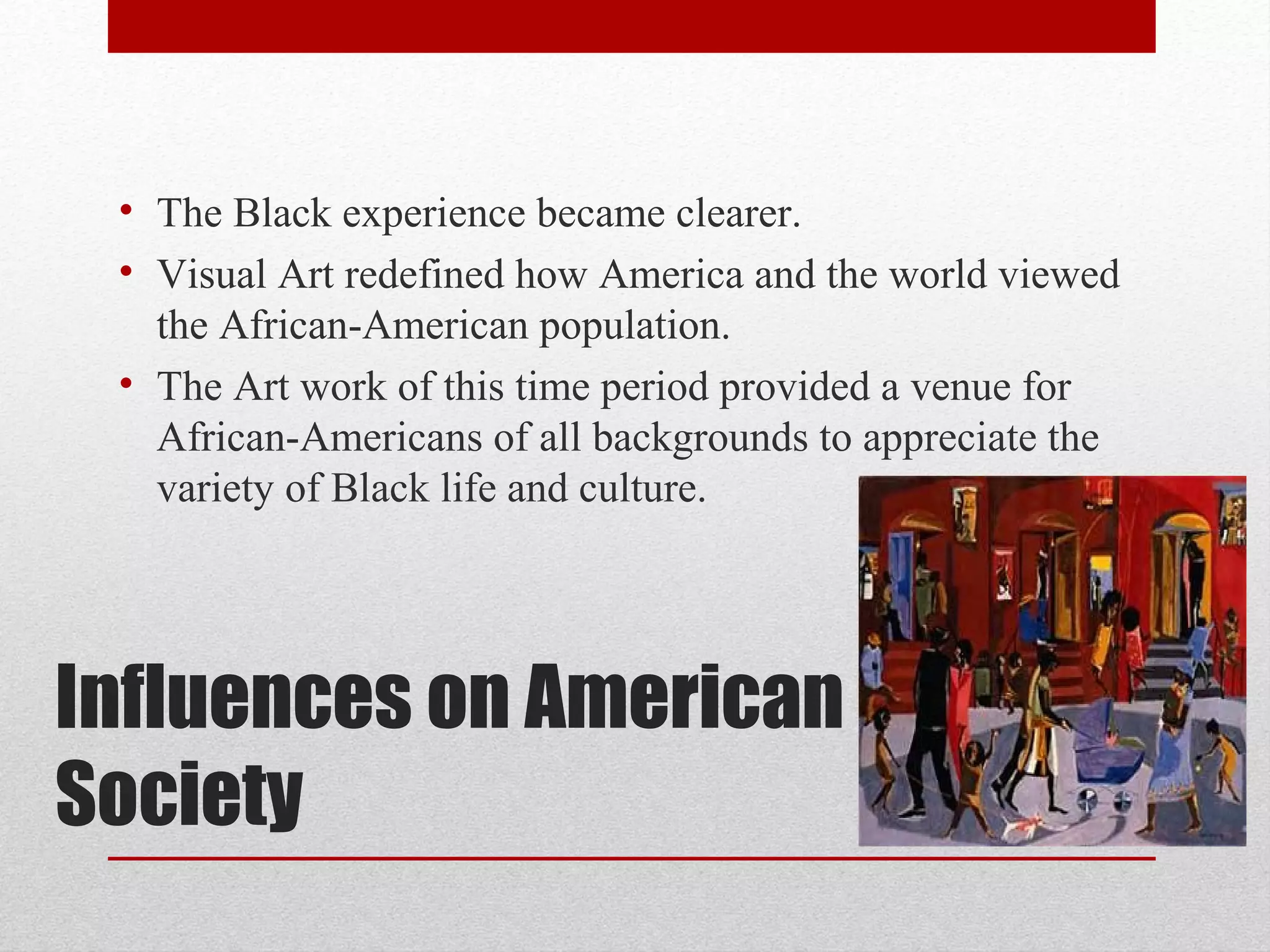 • The Black experience became clearer.
• Visual Art redefined how America and the world viewed the African-American population.
• The Art work of this time period provided a venue for African-Americans of all backgrounds to appreciate the variety of Black life and culture.

Influences on American Society